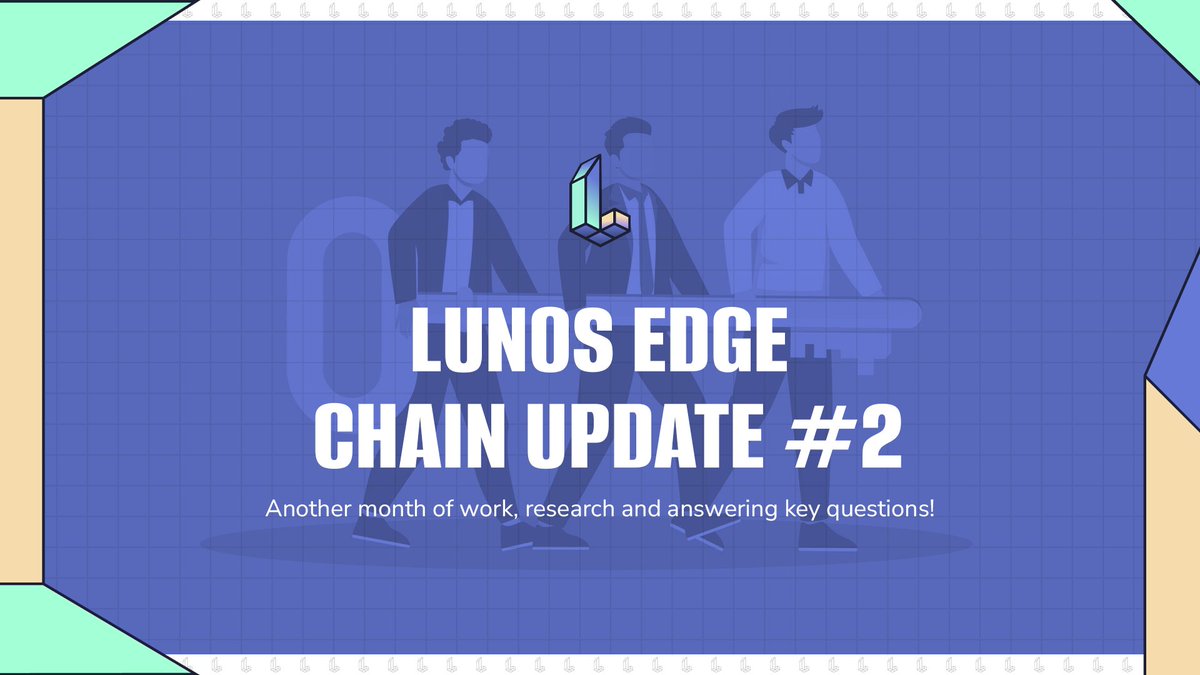 LUNOS EDGE
CHAIN UPDATE #2

Another month of work, research and answering key questions!